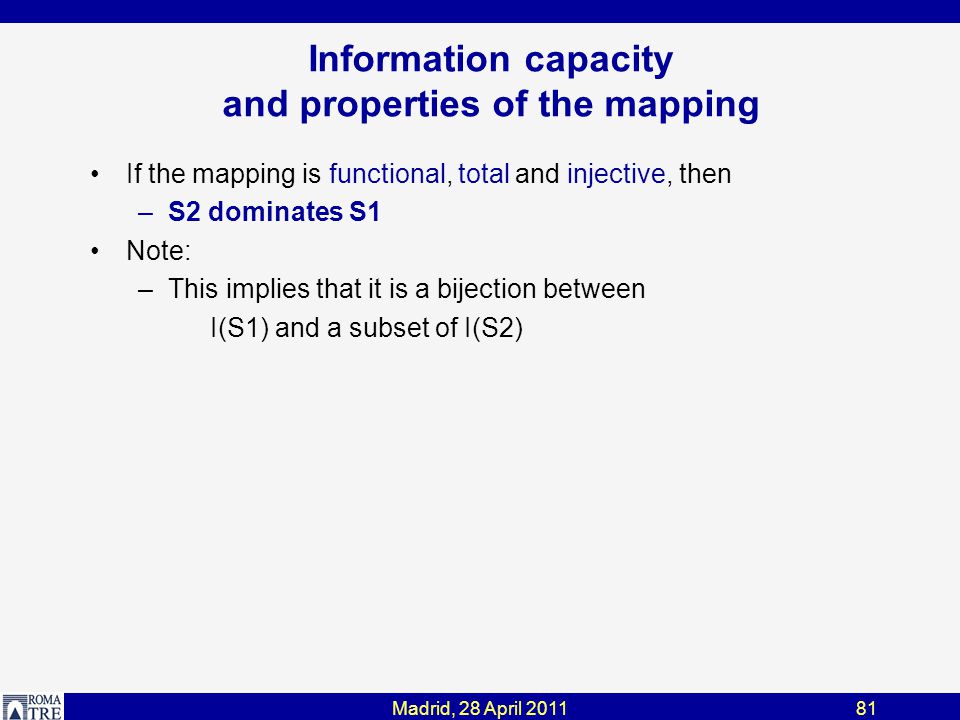 Information capacity
and properties of the mapping

• If the mapping is functional, total and injective, then
  – S2 dominates S1
• Note:
  – This implies that it is a bijection between
    I(S1) and a subset of I(S2)

ROMA TRE

Madrid, 28 April 2011

81